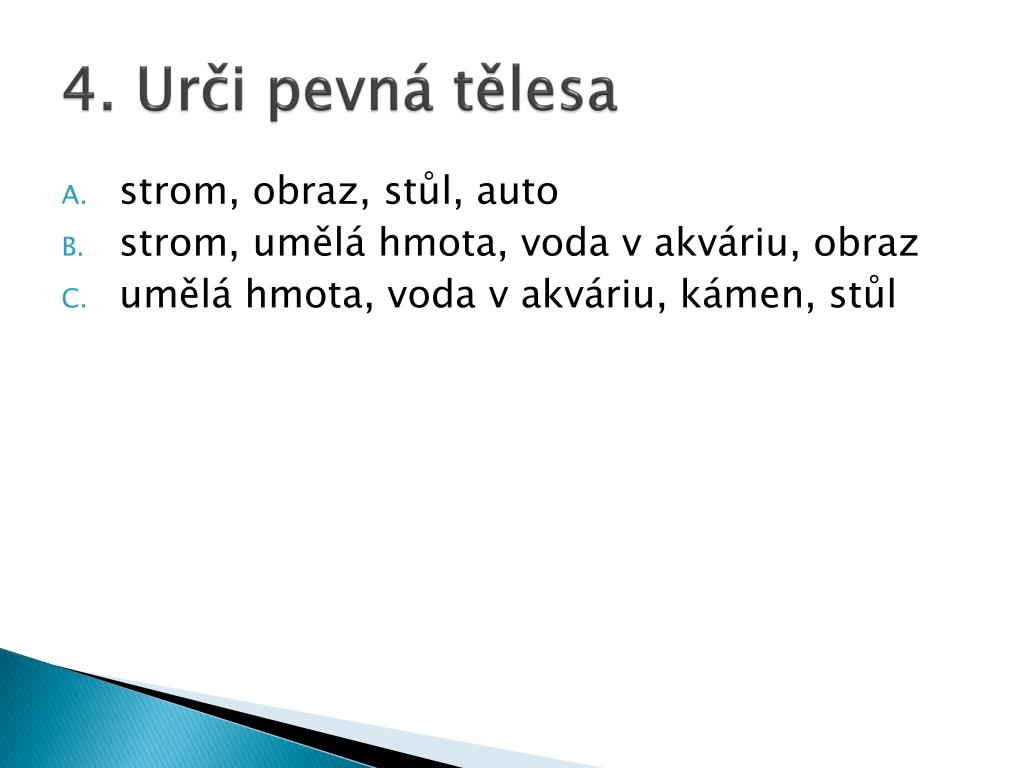 4. Urči pevná tělesa

A. strom, obraz, stůl, auto
B. strom, umělá hmota, voda v akváriu, obraz
C. umělá hmota, voda v akváriu, kámen, stůl